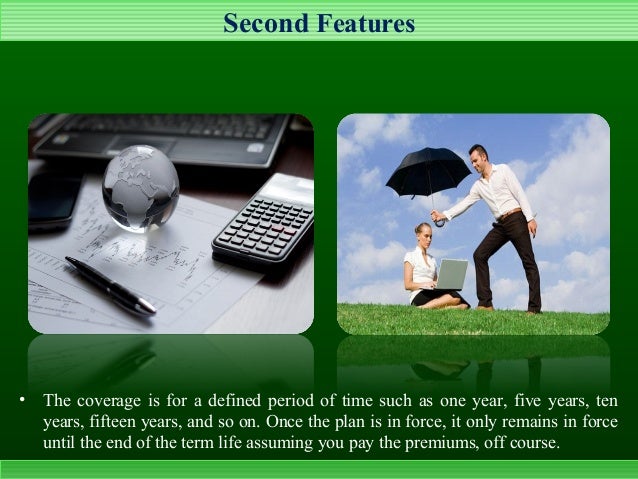 Second Features

• The coverage is for a defined period of time such as one year, five years, ten years, fifteen years, and so on. Once the plan is in force, it only remains in force until the end of the term life assuming you pay the premiums, off course.